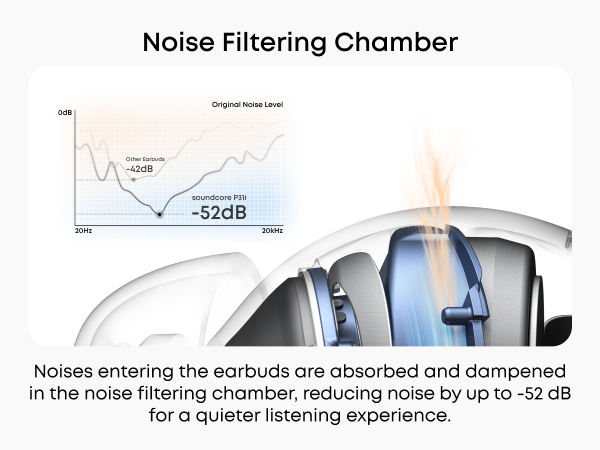 Noise Filtering Chamber

0dB

Original Noise Level

Other Earbuds
-42dB

soundcore P31i
-52dB

20Hz

20kHz

Noises entering the earbuds are absorbed and dampened in the noise filtering chamber, reducing noise by up to -52 dB for a quieter listening experience.